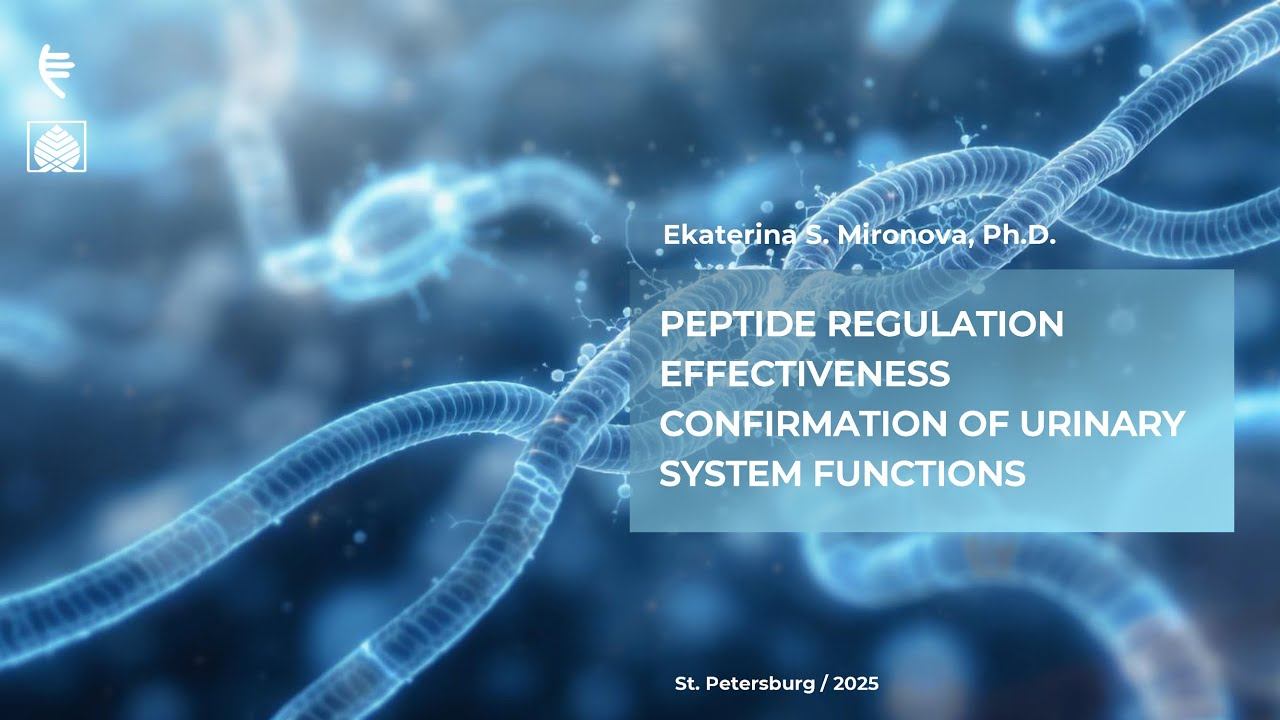 Ekaterina S. Mironova, Ph.D.

PEPTIDE REGULATION EFFECTIVENESS CONFIRMATION OF URINARY SYSTEM FUNCTIONS

St. Petersburg / 2025